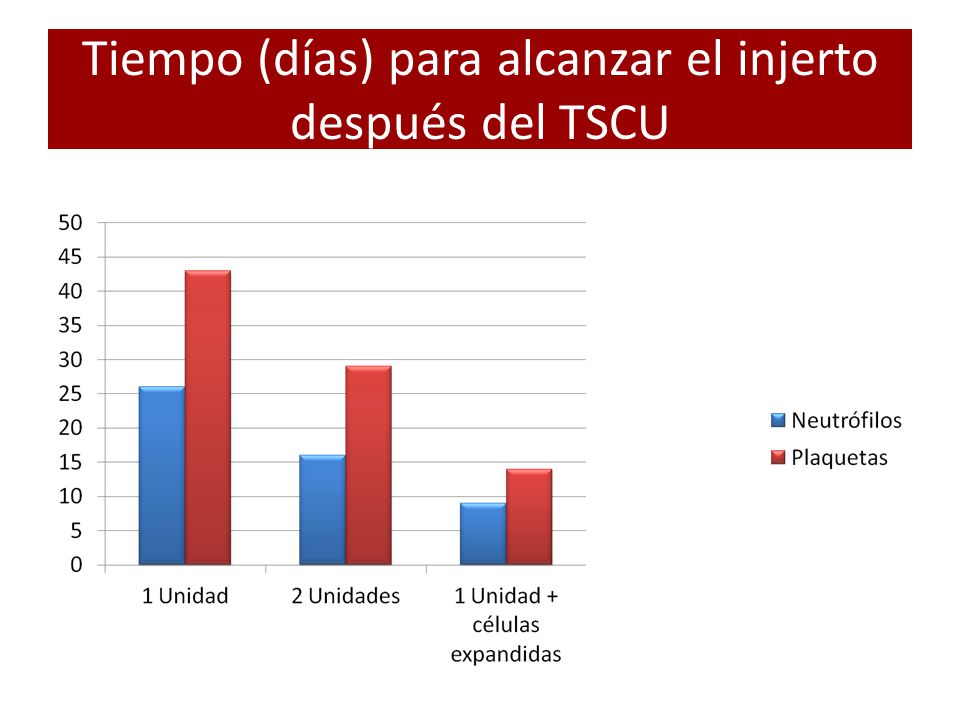 Tiempo (días) para alcanzar el injerto después del TSCU

50
45
40
35
30
25
20
15
10
5
0

1 Unidad
2 Unidades
1 Unidad + células expandidas

Neutrófilos
Plaquetas